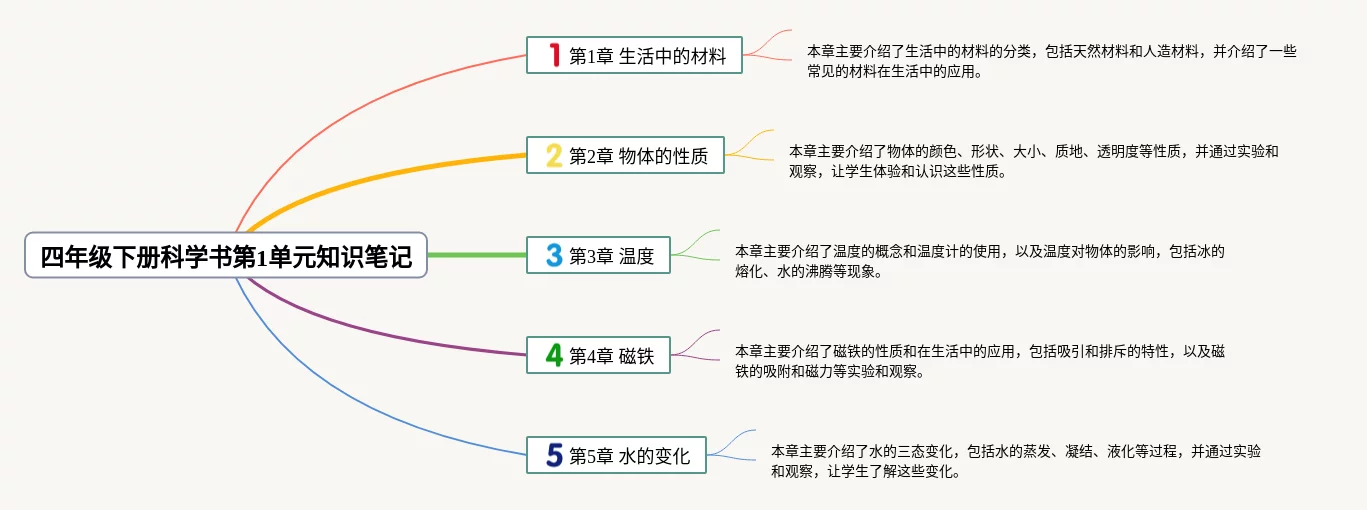 四年级下册科学书第1单元知识笔记

1 第1章 生活中的材料

本章主要介绍了生活中的材料的分类，包括天然材料和人造材料，并介绍了一些常见的材料在生活中的应用。

2 第2章 物体的性质

本章主要介绍了物体的颜色、形状、大小、质地、透明度等性质，并通过实验和观察，让学生体验和认识这些性质。

3 第3章 温度

本章主要介绍了温度的概念和温度计的使用，以及温度对物体的影响，包括冰的熔化、水的沸腾等现象。

4 第4章 磁铁

本章主要介绍了磁铁的性质和在生活中的应用，包括吸引和排斥的特性，以及磁铁的吸附和磁力等实验和观察。

5 第5章 水的变化

本章主要介绍了水的三态变化，包括水的蒸发、凝结、液化等过程，并通过实验和观察，让学生了解这些变化。